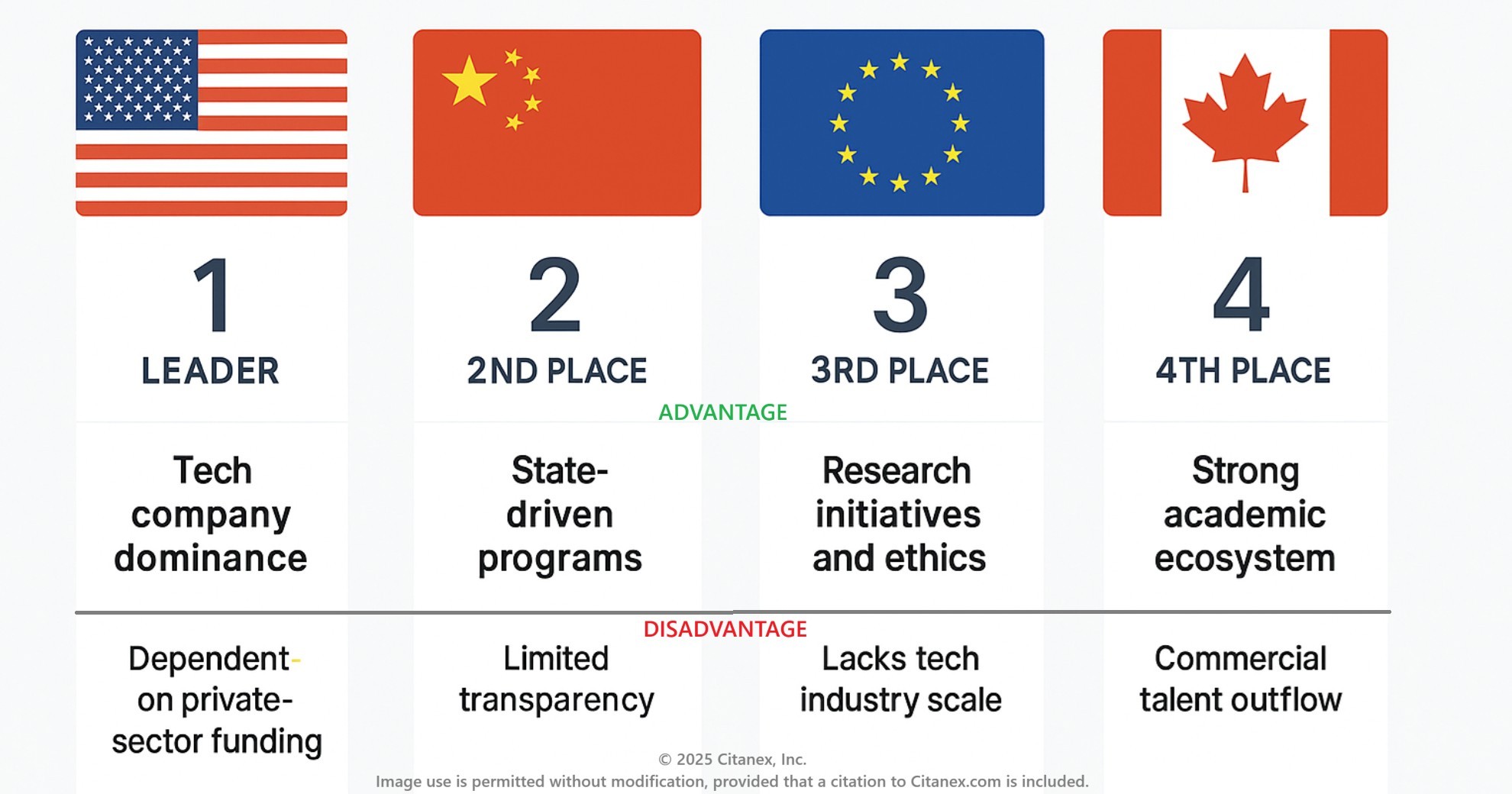 1
LEADER

2
2ND PLACE

3
3RD PLACE

4
4TH PLACE

ADVANTAGE

Tech company dominance

State-driven programs

Research initiatives and ethics

Strong academic ecosystem

DISADVANTAGE

Dependent- on private-sector funding

Limited transparency

Lacks tech industry scale

Commercial talent outflow

© 2025 Citanex, Inc.
Image use is permitted without modification, provided that a citation to Citanex.com is included.